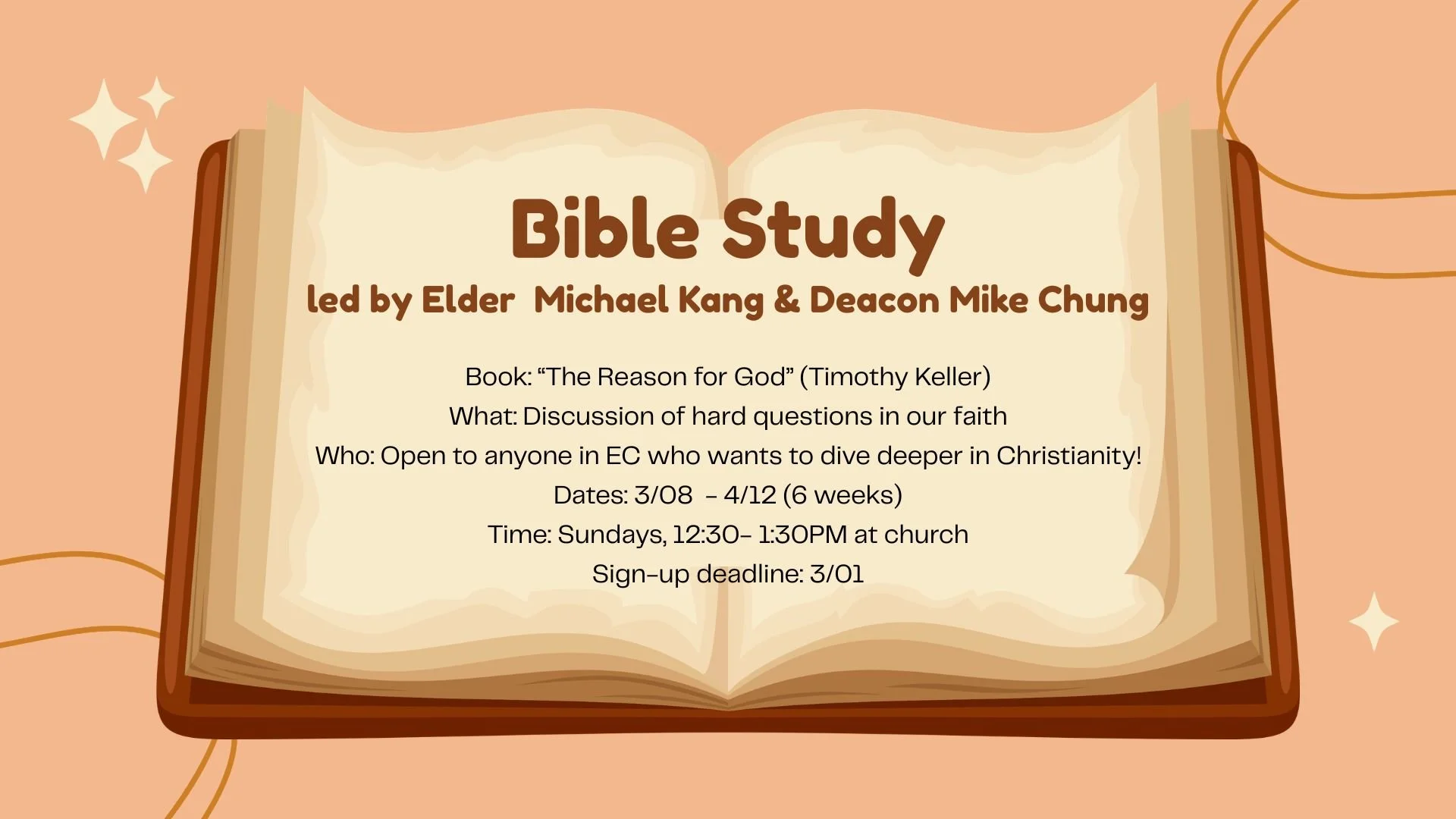 Bible Study
led by Elder Michael Kang & Deacon Mike Chung

Book: “The Reason for God” (Timothy Keller)
What: Discussion of hard questions in our faith
Who: Open to anyone in EC who wants to dive deeper in Christianity!
Dates: 3/08 - 4/12 (6 weeks)
Time: Sundays, 12:30- 1:30PM at church
Sign-up deadline: 3/01